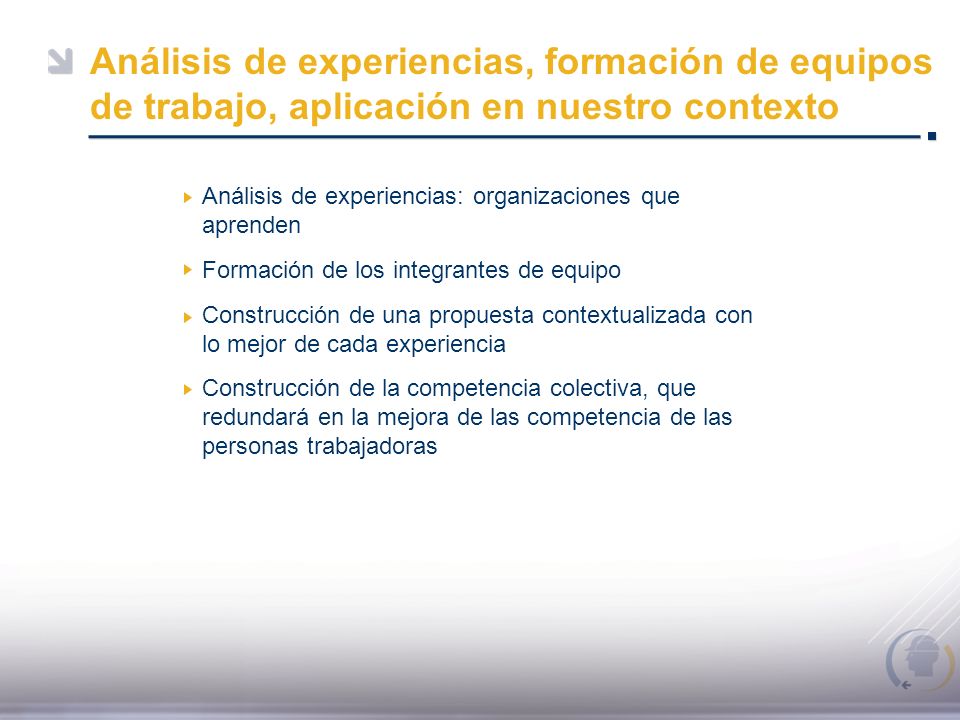 Análisis de experiencias, formación de equipos de trabajo, aplicación en nuestro contexto

Análisis de experiencias: organizaciones que aprenden

Formación de los integrantes de equipo

Construcción de una propuesta contextualizada con lo mejor de cada experiencia

Construcción de la competencia colectiva, que redundará en la mejora de las competencia de las personas trabajadoras